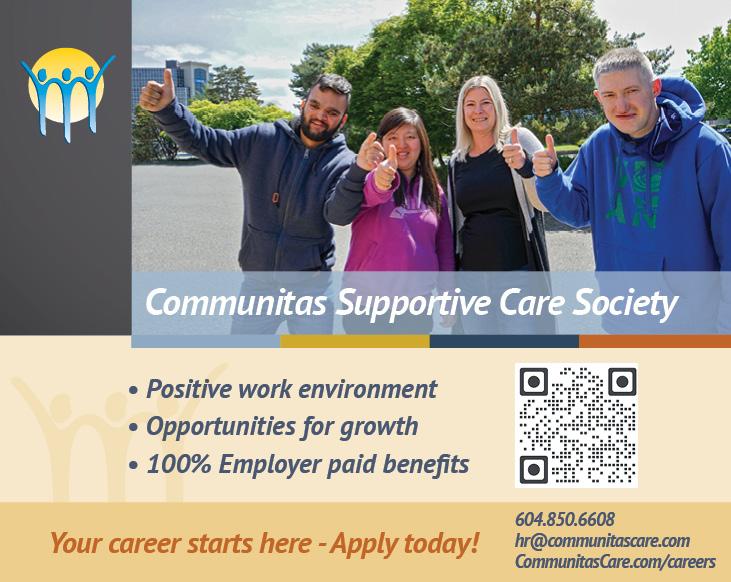 Communitas Supportive Care Society

• Positive work environment
• Opportunities for growth
• 100% Employer paid benefits

Your career starts here - Apply today!

604.850.6608
hr@communitascare.com
CommunitasCare.com/careers